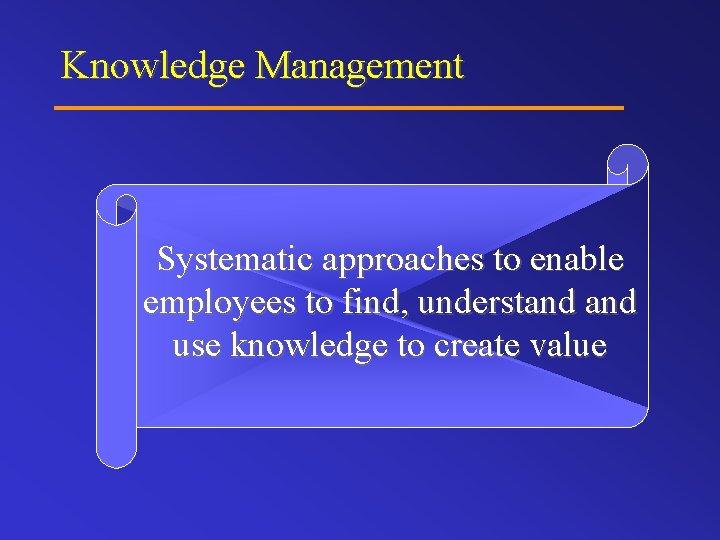 Knowledge Management

Systematic approaches to enable employees to find, understand and use knowledge to create value